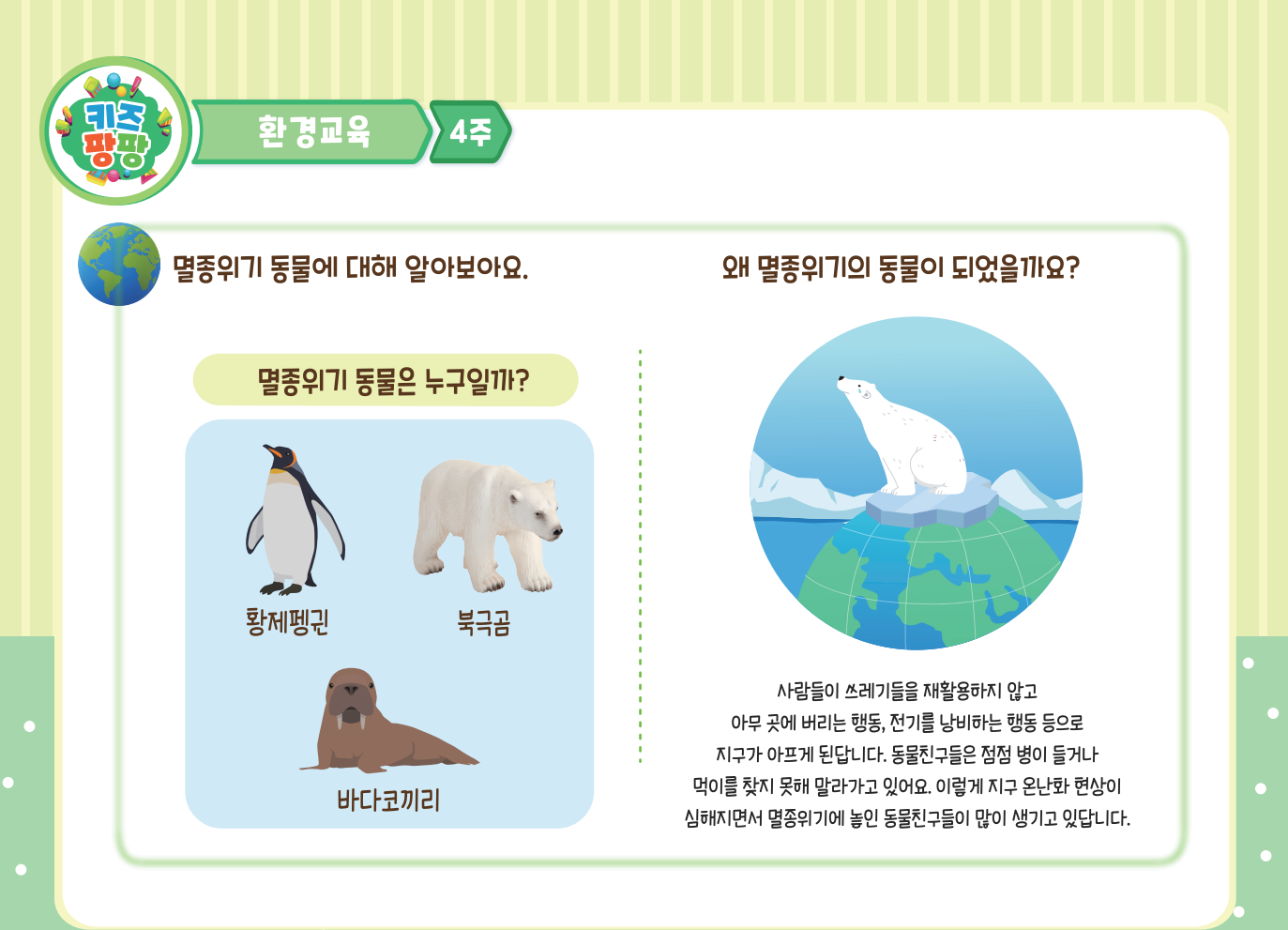 키즈 팡팡

환경교육

4주

멸종위기 동물에 대해 알아보아요.

멸종위기 동물은 누구일까?

황제펭귄

북극곰

바다코끼리

왜 멸종위기의 동물이 되었을까요?

사람들이 쓰레기들을 재활용하지 않고 아무 곳에 버리는 행동, 전기를 낭비하는 행동 등으로 지구가 아프게 된답니다. 동물친구들은 점점 병이 들거나 먹이를 찾지 못해 말라가고 있어요. 이렇게 지구 온난화 현상이 심해지면서 멸종위기에 놓인 동물친구들이 많이 생기고 있답니다.